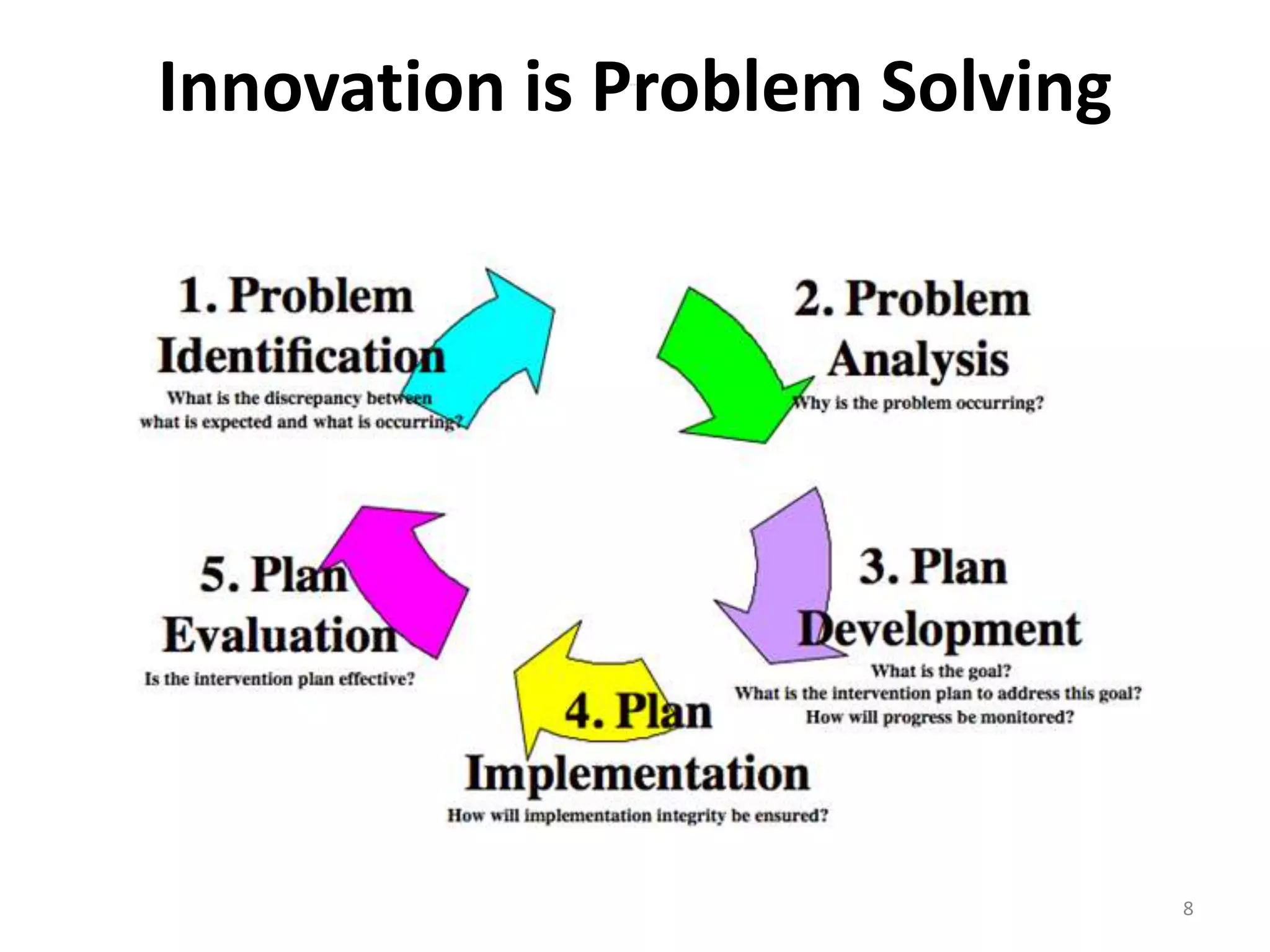 Innovation is Problem Solving

1. Problem Identification
What is the discrepancy between what is expected and what is occurring?

2. Problem Analysis
Why is the problem occurring?

3. Plan Development
What is the goal?
What is the intervention plan to address this goal?
How will progress be monitored?

4. Plan Implementation
How will implementation integrity be ensured?

5. Plan Evaluation
Is the intervention plan effective?

8